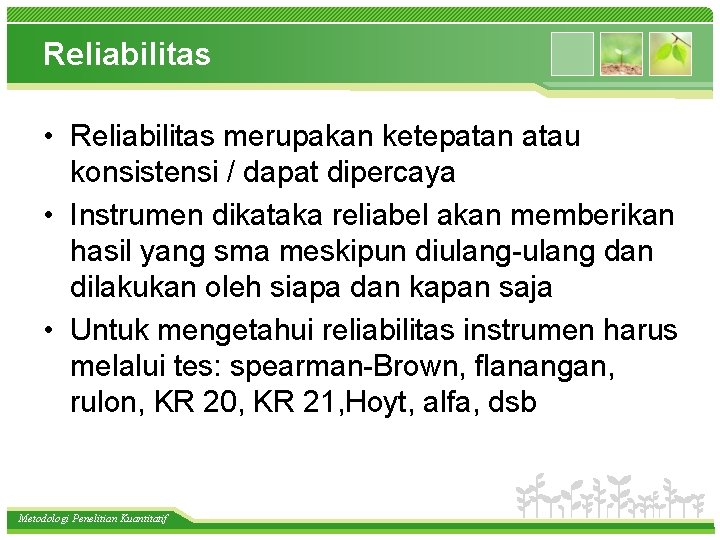 Reliabilitas

• Reliabilitas merupakan ketepatan atau konsistensi / dapat dipercaya
• Instrumen dikataka reliabel akan memberikan hasil yang sma meskipun diulang-ulang dan dilakukan oleh siapa dan kapan saja
• Untuk mengetahui reliabilitas instrumen harus melalui tes: spearman-Brown, flanangan, rulon, KR 20, KR 21,Hoyt, alfa, dsb

Metodologi Penelitian Kuantitatif